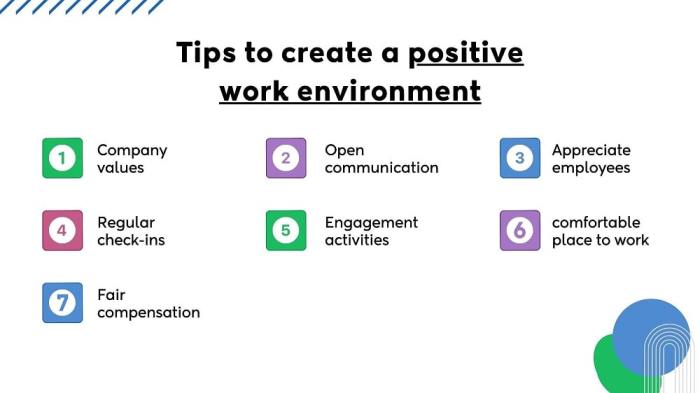 Tips to create a positive work environment

1 Company values

2 Open communication

3 Appreciate employees

4 Regular check-ins

5 Engagement activities

6 comfortable place to work

7 Fair compensation